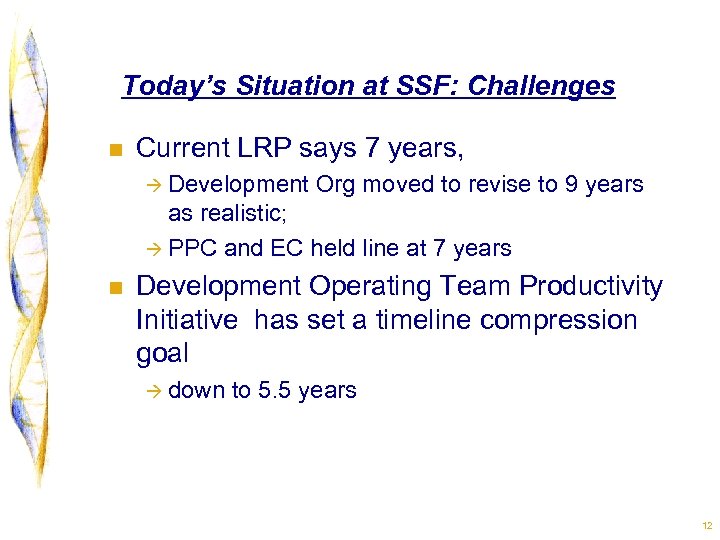 Today's Situation at SSF: Challenges

■ Current LRP says 7 years,

→ Development Org moved to revise to 9 years as realistic;

→ PPC and EC held line at 7 years

■ Development Operating Team Productivity Initiative has set a timeline compression goal

→ down to 5.5 years

12